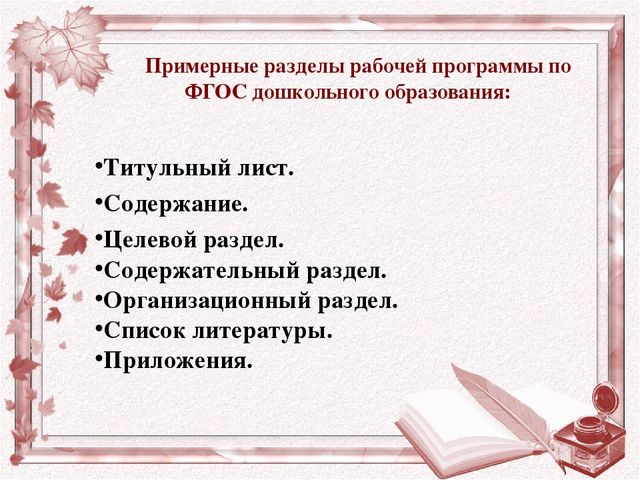 Примерные разделы рабочей программы по ФГОС дошкольного образования:

•Титульный лист.
•Содержание.
•Целевой раздел.
•Содержательный раздел.
•Организационный раздел.
•Список литературы.
•Приложения.